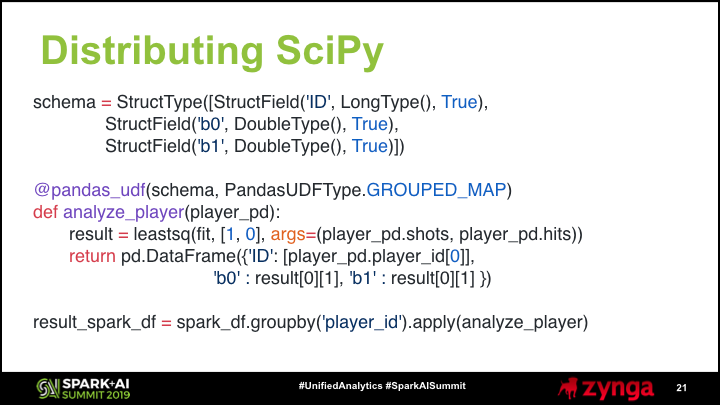 Distributing SciPy

schema = StructType([StructField('ID', LongType(), True),
StructField('b0', DoubleType(), True),
StructField('b1', DoubleType(), True)])

@pandas_udf(schema, PandasUDFType.GROUPED_MAP)
def analyze_player(player_pd):
result = leastsq(fit, [1, 0], args=(player_pd.shots, player_pd.hits))
return pd.DataFrame({'ID': [player_pd.player_id[0]],
'b0' : result[0][1], 'b1' : result[0][1] })

result_spark_df = spark_df.groupby('player_id').apply(analyze_player)

SPARK+AI SUMMIT 2019

#UnifiedAnalytics #SparkAISummit

zynga

21